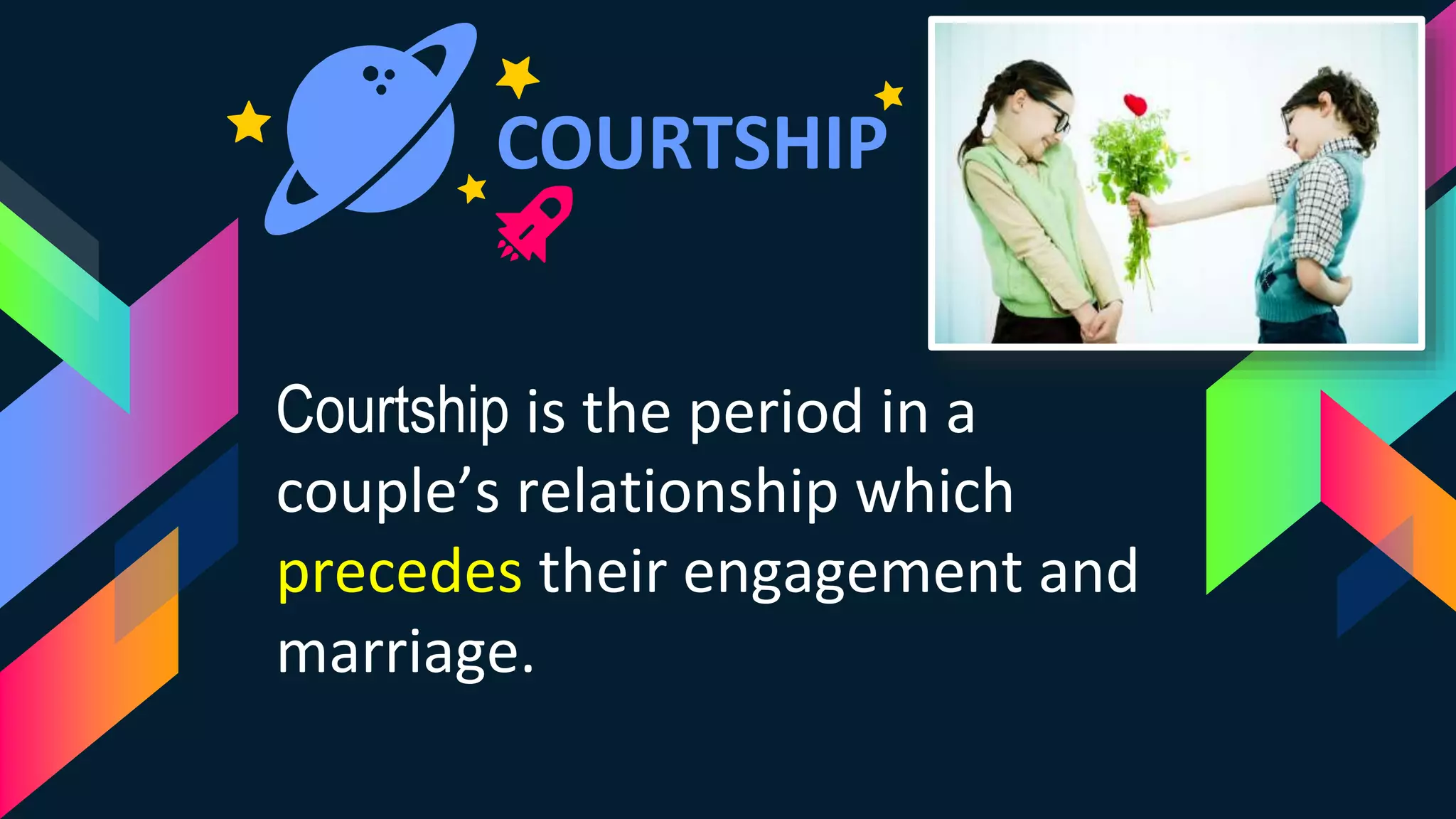 COURTSHIP

Courtship is the period in a couple’s relationship which precedes their engagement and marriage.